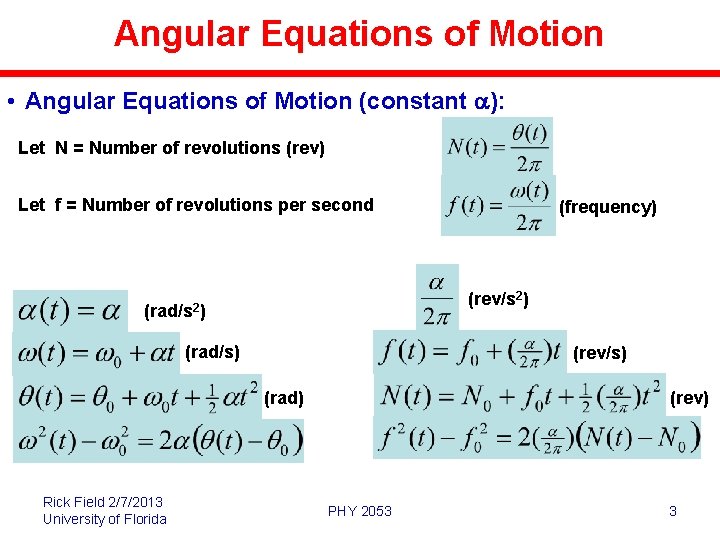 Angular Equations of Motion

• Angular Equations of Motion (constant $\alpha$):

Let N = Number of revolutions (rev)

$N(t) = \frac{\theta(t)}{2\pi}$

Let f = Number of revolutions per second

$f(t) = \frac{\omega(t)}{2\pi}$ (frequency)

$\alpha(t) = \alpha$ (rad/s$^2$)

$\omega(t) = \omega_0 + \alpha t$ (rad/s)

$\theta(t) = \theta_0 + \omega_0 t + \frac{1}{2}\alpha t^2$ (rad)

$\omega^2(t) - \omega_0^2 = 2\alpha(\theta(t) - \theta_0)$

$\frac{\alpha}{2\pi}$ (rev/s$^2$)

$f(t) = f_0 + (\frac{\alpha}{2\pi})t$ (rev/s)

$N(t) = N_0 + f_0 t + \frac{1}{2}(\frac{\alpha}{2\pi})t^2$ (rev)

$f^2(t) - f_0^2 = 2(\frac{\alpha}{2\pi})(N(t) - N_0)$

Rick Field 2/7/2013
University of Florida

PHY 2053

3